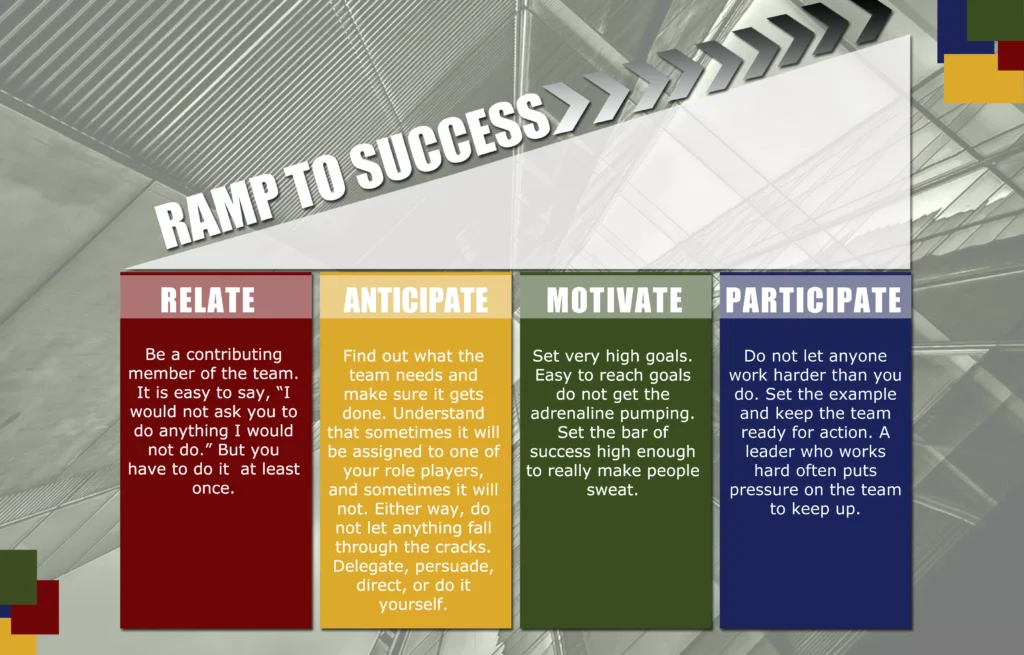 RAMP TO SUCCESS

RELATE

Be a contributing member of the team. It is easy to say, “I would not ask you to do anything I would not do.” But you have to do it at least once.

ANTICIPATE

Find out what the team needs and make sure it gets done. Understand that sometimes it will be assigned to one of your role players, and sometimes it will not. Either way, do not let anything fall through the cracks. Delegate, persuade, direct, or do it yourself.

MOTIVATE

Set very high goals. Easy to reach goals do not get the adrenaline pumping. Set the bar of success high enough to really make people sweat.

PARTICIPATE

Do not let anyone work harder than you do. Set the example and keep the team ready for action. A leader who works hard often puts pressure on the team to keep up.